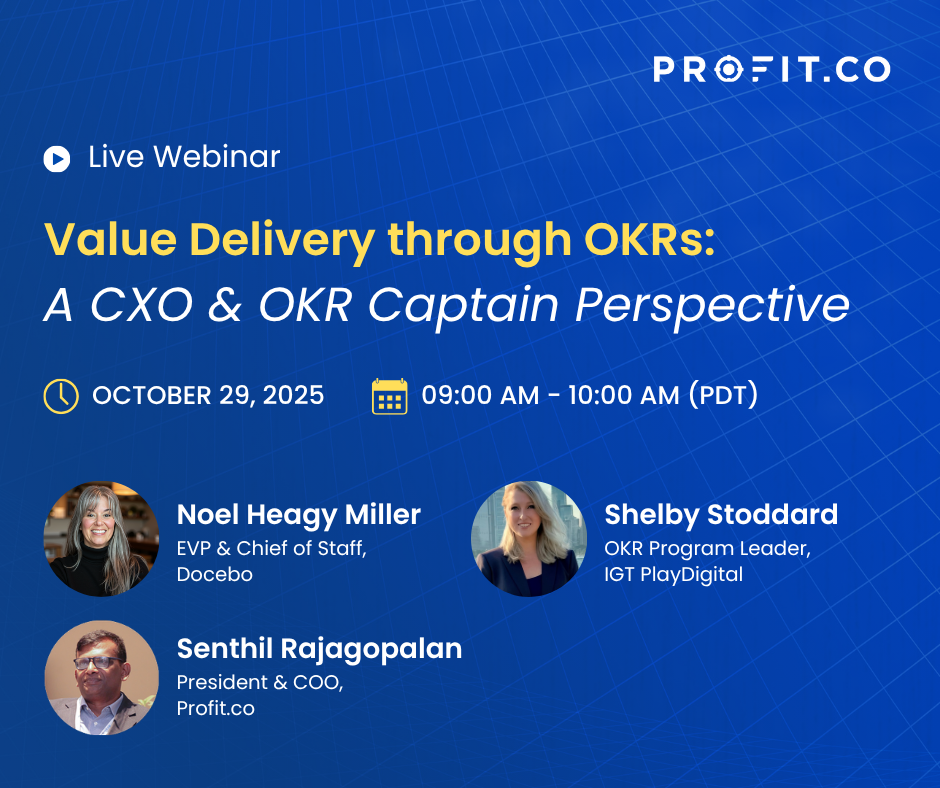 PROFIT.CO

Live Webinar

Value Delivery through OKRs:
A CXO & OKR Captain Perspective

OCTOBER 29, 2025

09:00 AM - 10:00 AM (PDT)

Noel Heagy Miller
EVP & Chief of Staff,
Docebo

Senthil Rajagopalan
President & COO,
Profit.co

Shelby Stoddard
OKR Program Leader,
IGT PlayDigital